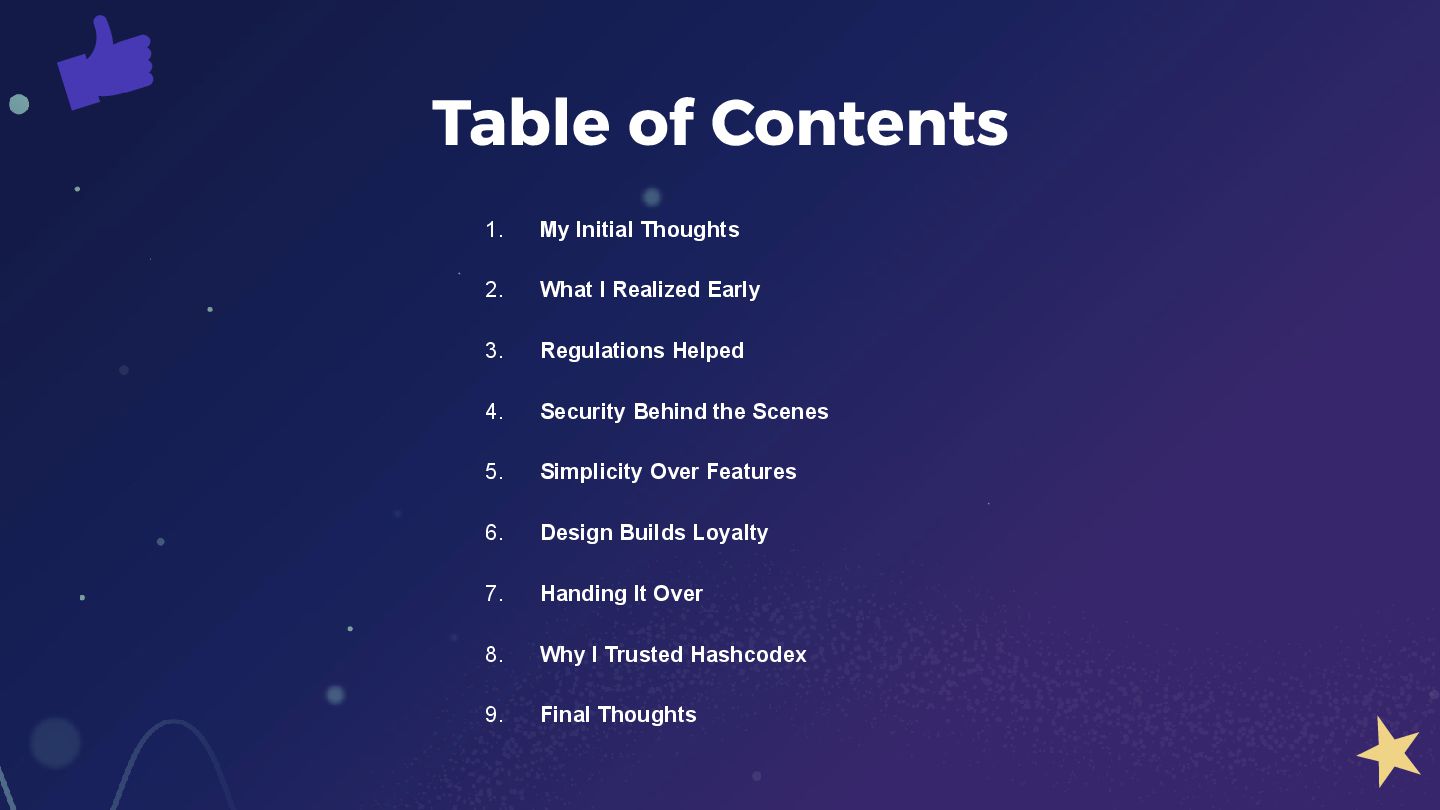 Table of Contents

1. My Initial Thoughts

2. What I Realized Early

3. Regulations Helped

4. Security Behind the Scenes

5. Simplicity Over Features

6. Design Builds Loyalty

7. Handing It Over

8. Why I Trusted Hashcodex

9. Final Thoughts